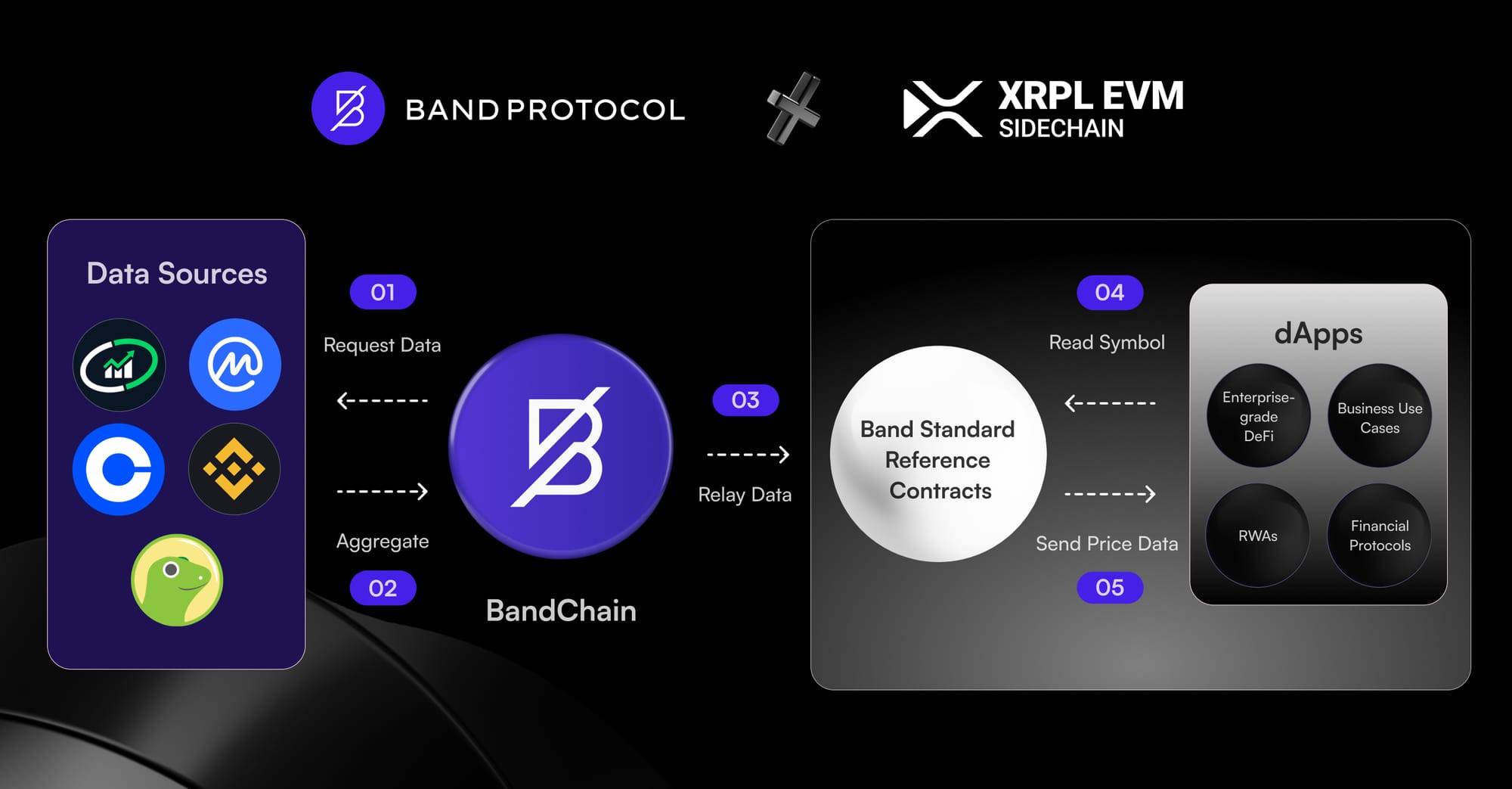 BAND PROTOCOL

XRPL EVM SIDECHAIN

Data Sources

01

Request Data

Aggregate

02

BandChain

03

Relay Data

Band Standard Reference Contracts

04

Read Symbol

Send Price Data

05

dApps

Enterprise-grade DeFi

Business Use Cases

RWAs

Financial Protocols